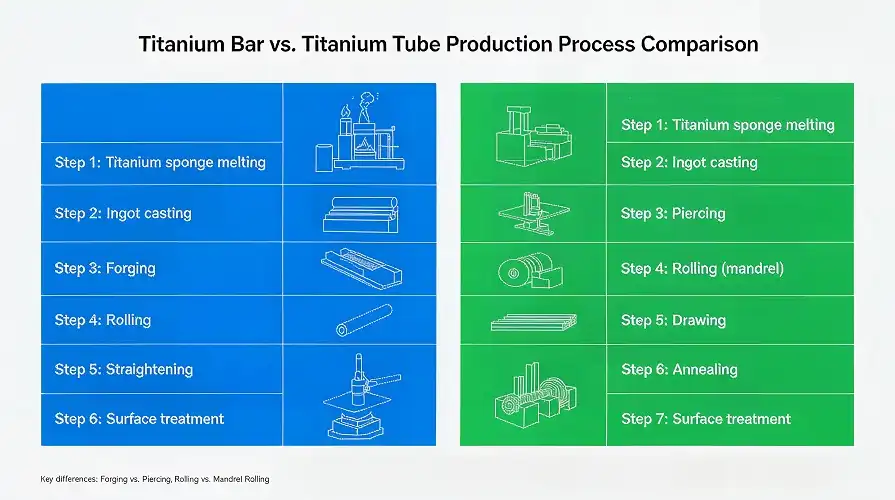 Titanium Bar vs. Titanium Tube Production Process Comparison

Step 1: Titanium sponge melting
Step 2: Ingot casting
Step 3: Forging
Step 4: Rolling
Step 5: Straightening
Step 6: Surface treatment

Step 1: Titanium sponge melting
Step 2: Ingot casting
Step 3: Piercing
Step 4: Rolling (mandrel)
Step 5: Drawing
Step 6: Annealing
Step 7: Surface treatment

Key differences: Forging vs. Piercing, Rolling vs. Mandrel Rolling